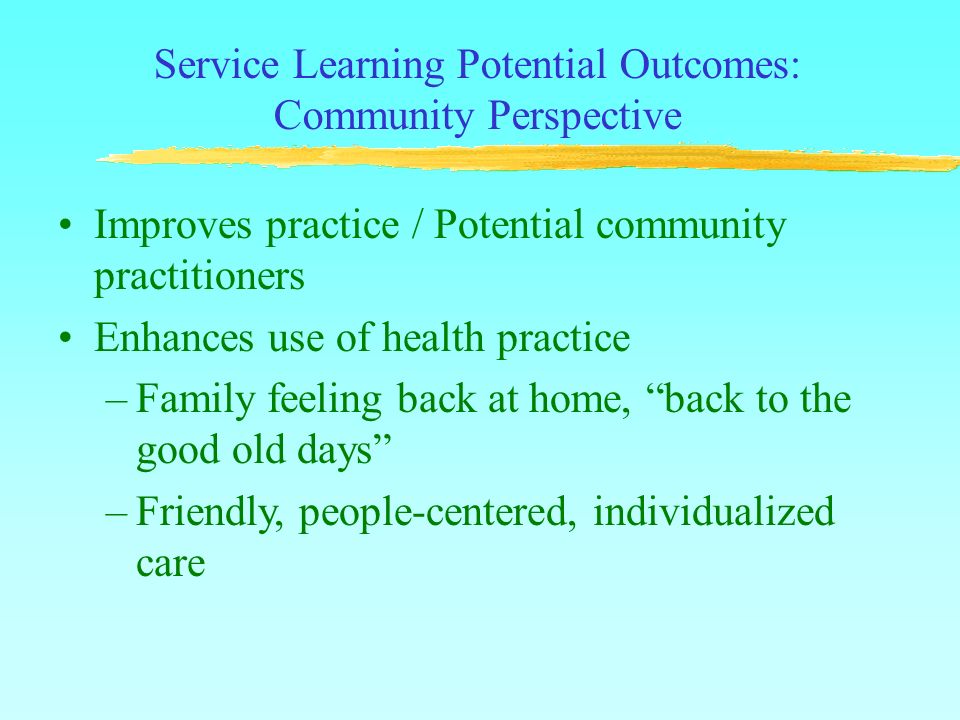 Service Learning Potential Outcomes: Community Perspective

• Improves practice / Potential community practitioners

• Enhances use of health practice

– Family feeling back at home, “back to the good old days”

– Friendly, people-centered, individualized care